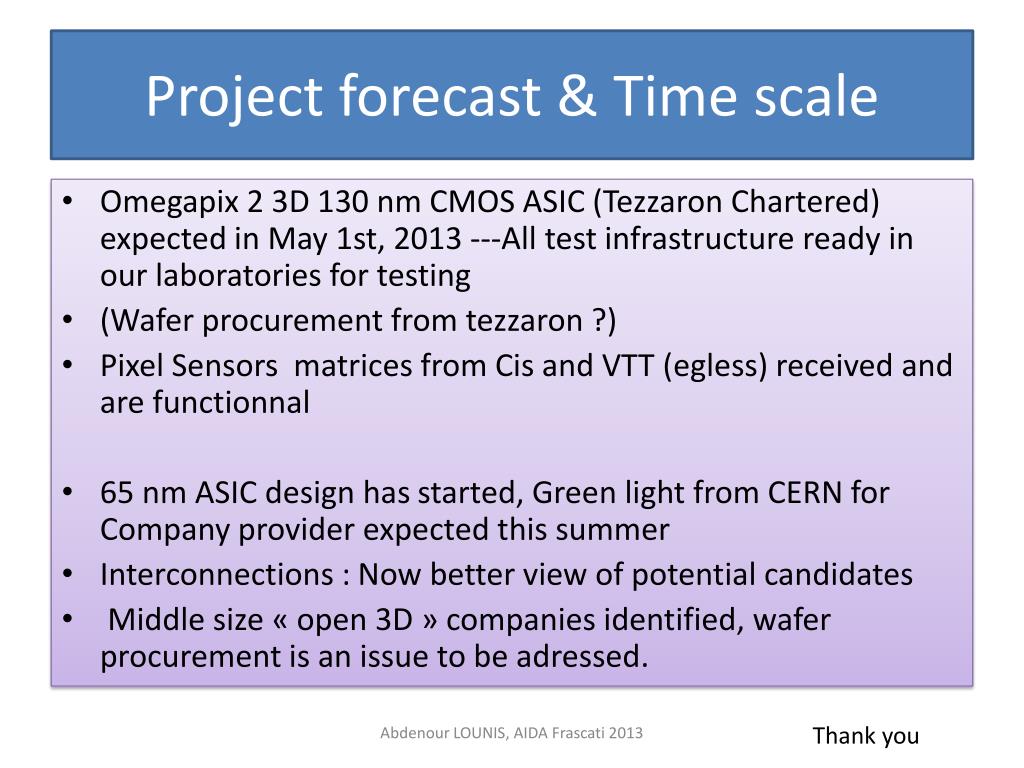 Project forecast & Time scale

• Omegapix 2 3D 130 nm CMOS ASIC (Tezzaron Chartered) expected in May 1st, 2013 ---All test infrastructure ready in our laboratories for testing
• (Wafer procurement from tezzaron ?)
• Pixel Sensors matrices from Cis and VTT (egless) received and are functionnal

• 65 nm ASIC design has started, Green light from CERN for Company provider expected this summer
• Interconnections : Now better view of potential candidates
• Middle size « open 3D » companies identified, wafer procurement is an issue to be adressed.

Abdenour LOUNIS, AIDA Frascati 2013

Thank you